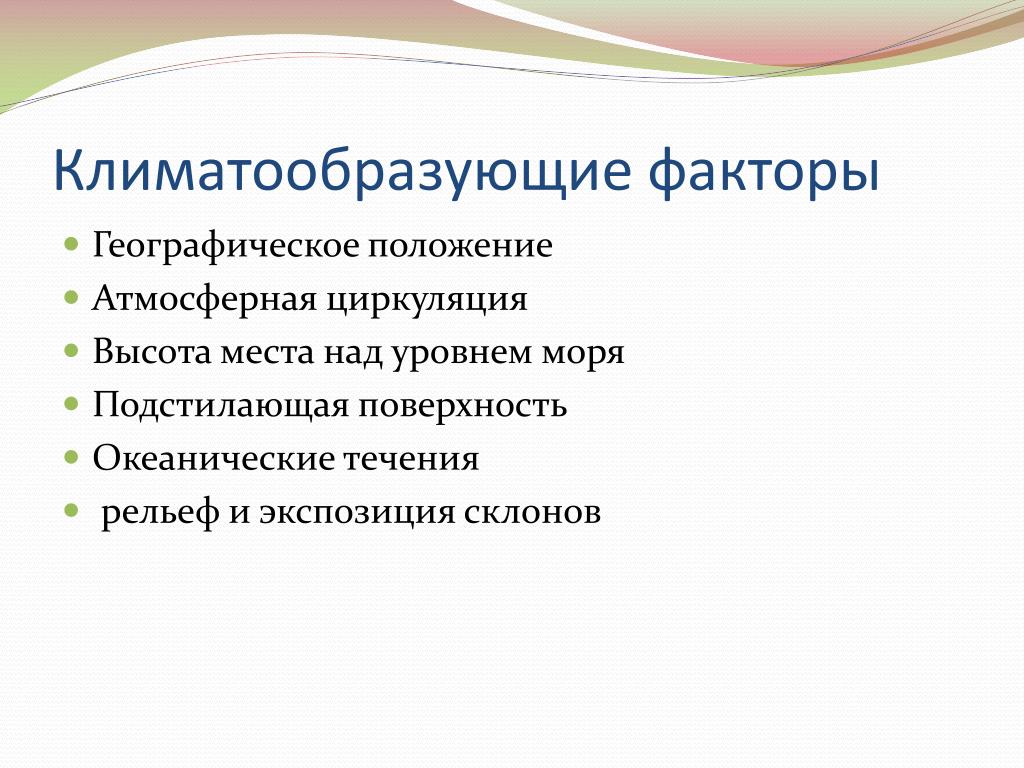 Климатообразующие факторы

- Географическое положение
- Атмосферная циркуляция
- Высота места над уровнем моря
- Подстилающая поверхность
- Океанические течения
- рельеф и экспозиция склонов